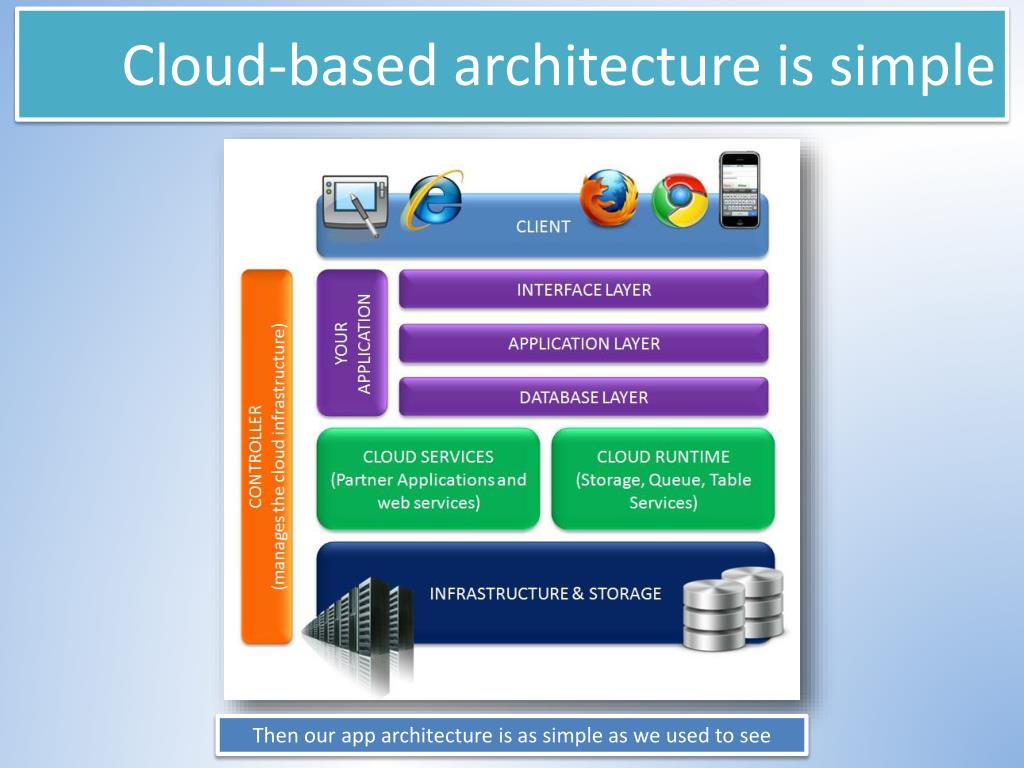 Cloud-based architecture is simple

CLIENT

CONTROLLER
(manages the cloud infrastructure)

YOUR APPLICATION

INTERFACE LAYER

APPLICATION LAYER

DATABASE LAYER

CLOUD SERVICES
(Partner Applications and web services)

CLOUD RUNTIME
(Storage, Queue, Table Services)

INFRASTRUCTURE & STORAGE

Then our app architecture is as simple as we used to see